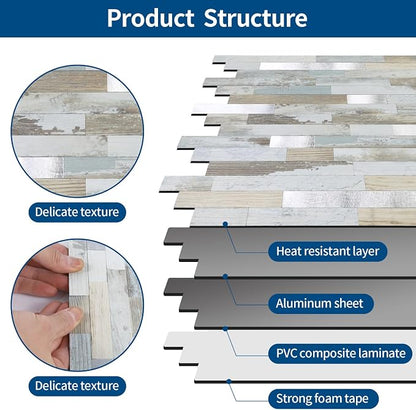 Product Structure

Delicate texture

Delicate texture

Heat resistant layer

Aluminum sheet

PVC composite laminate

Strong foam tape